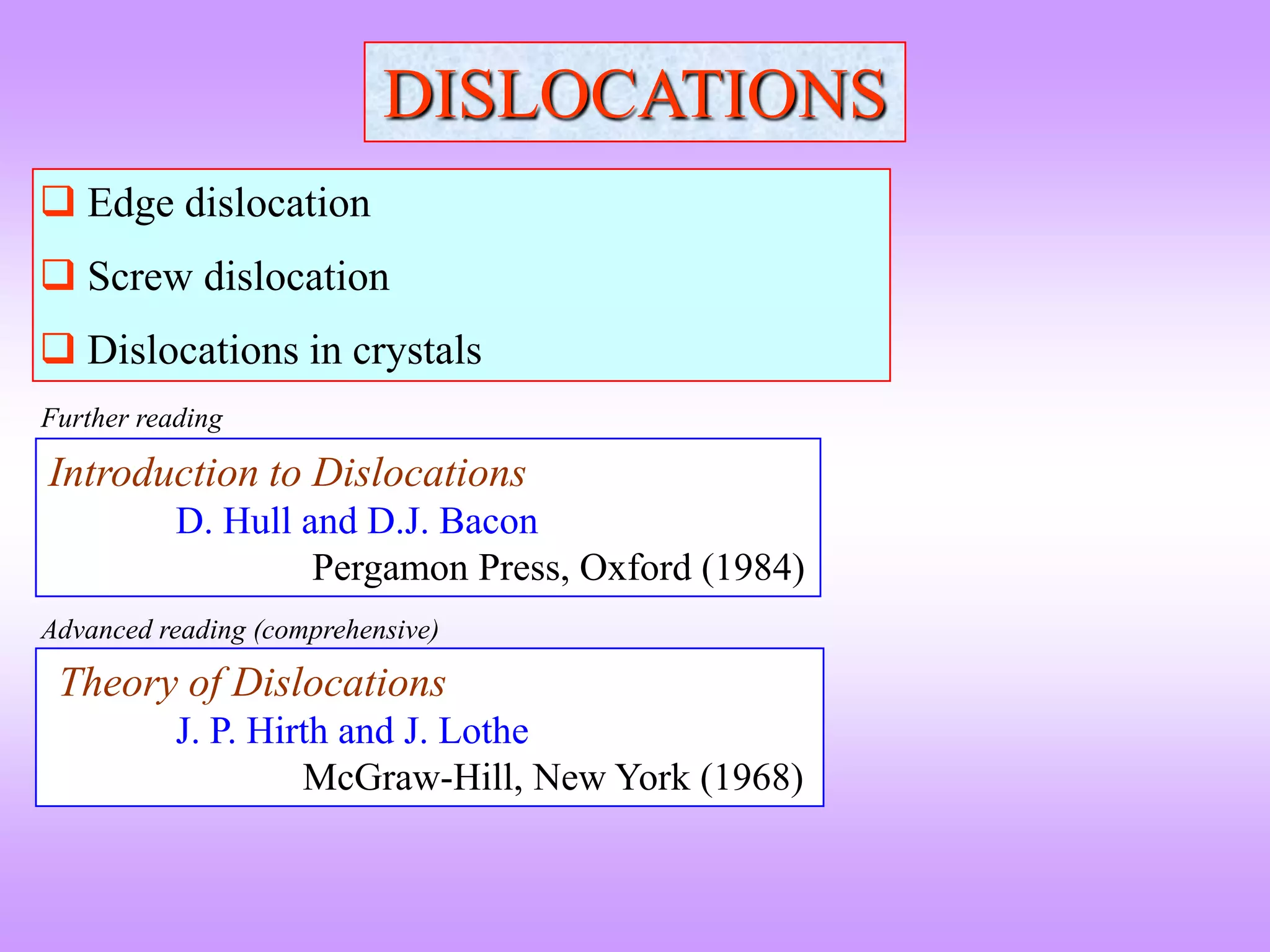 DISLOCATIONS

❑ Edge dislocation
❑ Screw dislocation
❑ Dislocations in crystals

Further reading

Introduction to Dislocations
D. Hull and D.J. Bacon
Pergamon Press, Oxford (1984)

Advanced reading (comprehensive)

Theory of Dislocations
J. P. Hirth and J. Lothe
McGraw-Hill, New York (1968)